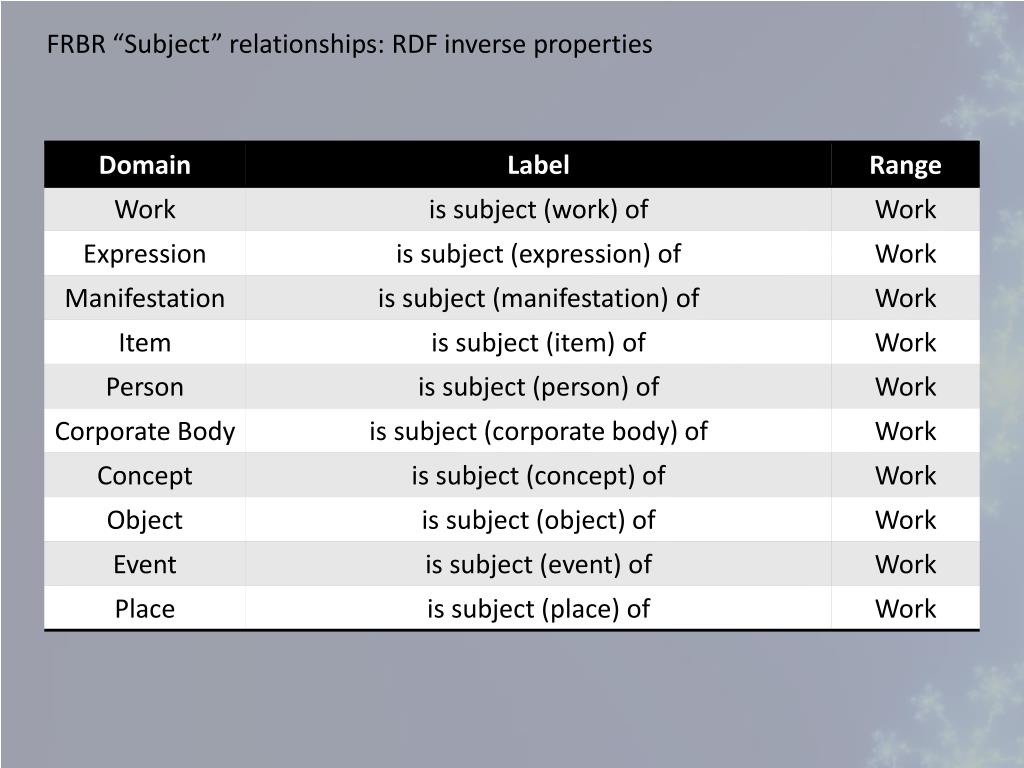 FRBR “Subject” relationships: RDF inverse properties

| Domain | Label | Range |
|---|---|---|
| Work | is subject (work) of | Work |
| Expression | is subject (expression) of | Work |
| Manifestation | is subject (manifestation) of | Work |
| Item | is subject (item) of | Work |
| Person | is subject (person) of | Work |
| Corporate Body | is subject (corporate body) of | Work |
| Concept | is subject (concept) of | Work |
| Object | is subject (object) of | Work |
| Event | is subject (event) of | Work |
| Place | is subject (place) of | Work |